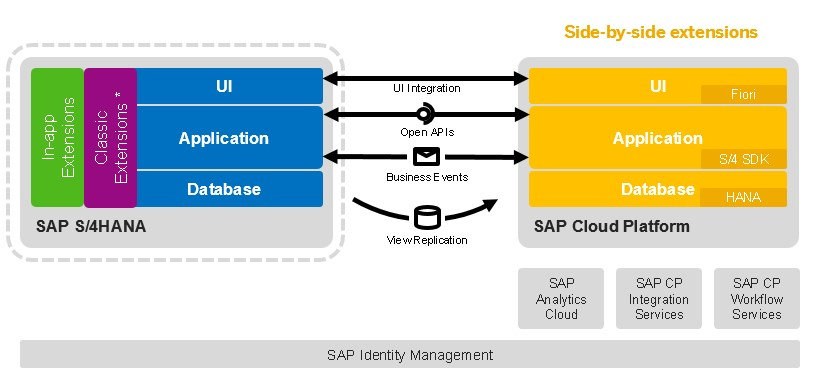 Side-by-side extensions

In-app Extensions

Classic Extensions *

UI

Application

Database

SAP S/4HANA

UI Integration

Open APIs

Business Events

View Replication

UI

Fiori

Application

S/4 SDK

Database

HANA

SAP Cloud Platform

SAP Analytics Cloud

SAP CP Integration Services

SAP CP Workflow Services

SAP Identity Management